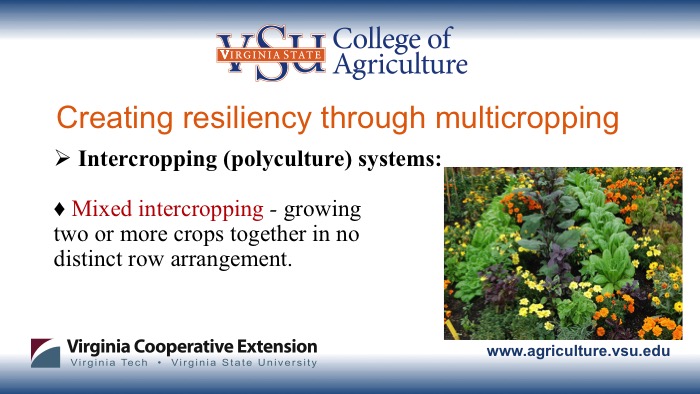 VSU VIRGINIA STATE College of Agriculture

Creating resiliency through multicropping

➢ Intercropping (polyculture) systems:

♦ Mixed intercropping - growing two or more crops together in no distinct row arrangement.

Virginia Cooperative Extension
Virginia Tech • Virginia State University

www.agriculture.vsu.edu